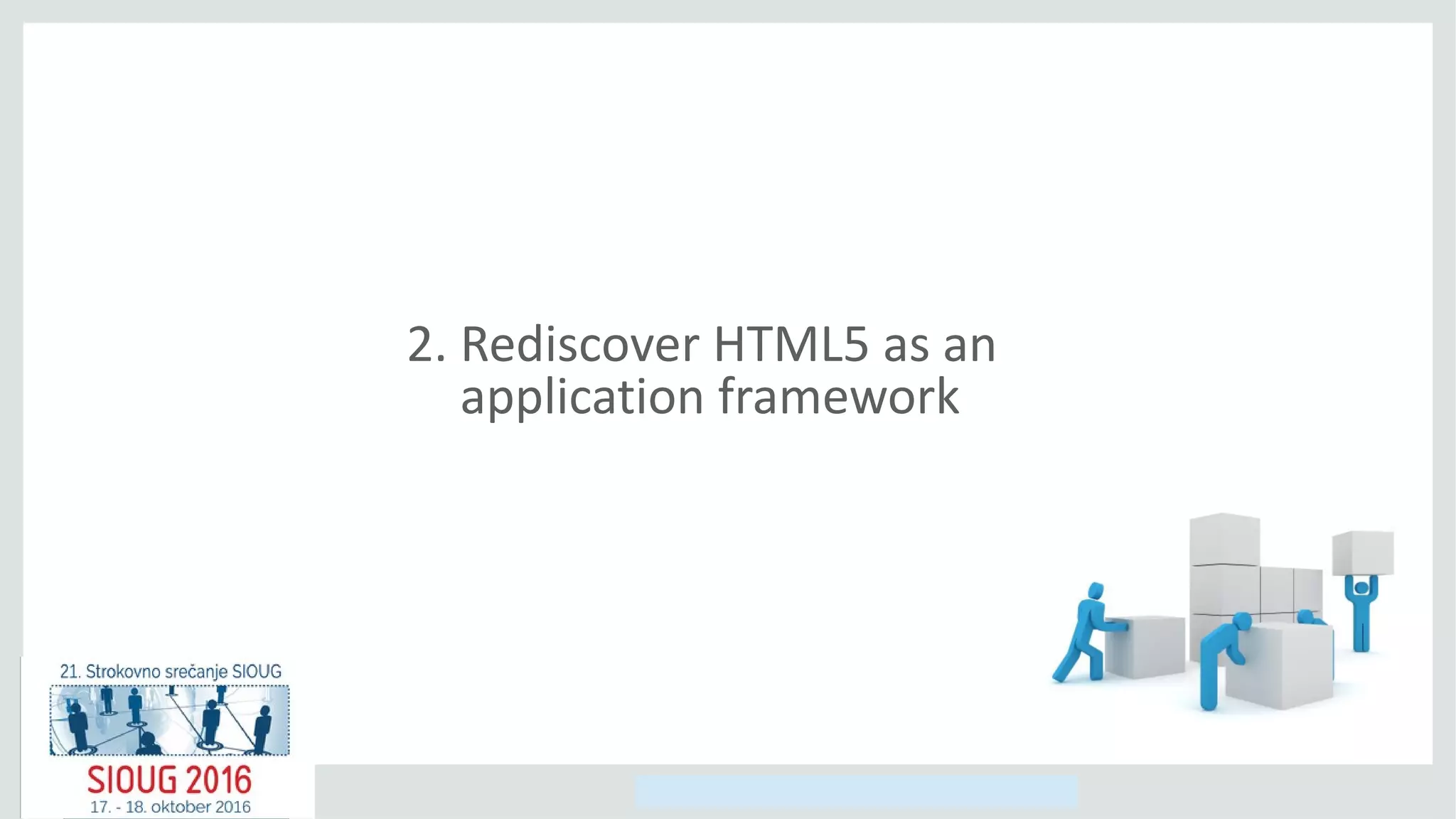 2. Rediscover HTML5 as an application framework

21. Strokovno srečanje SIOUG

SIOUG 2016

17. - 18. oktober 2016